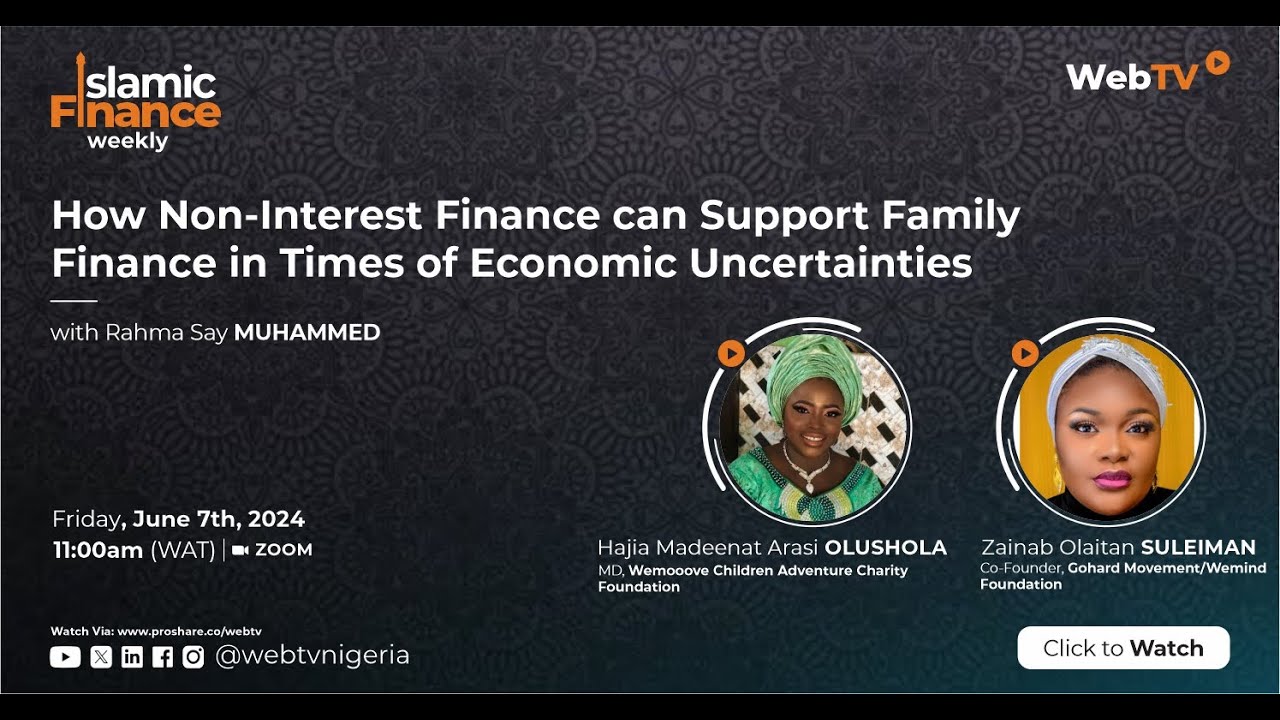 Islamic Finance weekly

WebTV

How Non-Interest Finance can Support Family Finance in Times of Economic Uncertainties

with Rahma Say MUHAMMED

Friday, June 7th, 2024
11:00am (WAT) | ZOOM

Hajia Madeenat Arasi OLUSHOLA
MD, Wemooove Children Adventure Charity Foundation

Zainab Olaitan SULEIMAN
Co-Founder, Gohard Movement/Wemind Foundation

Watch Via: www.proshare.co/webtv
@webtvnigeria

Click to Watch